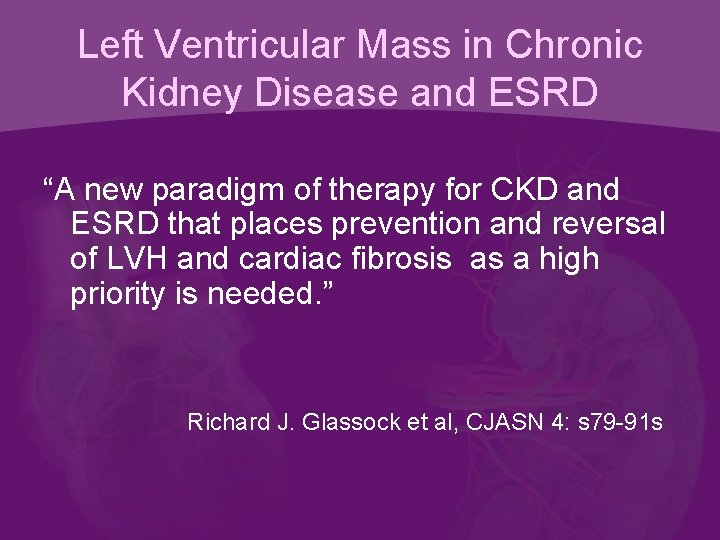 Left Ventricular Mass in Chronic Kidney Disease and ESRD

“A new paradigm of therapy for CKD and ESRD that places prevention and reversal of LVH and cardiac fibrosis as a high priority is needed.”

Richard J. Glassock et al, CJASN 4: s79-91s